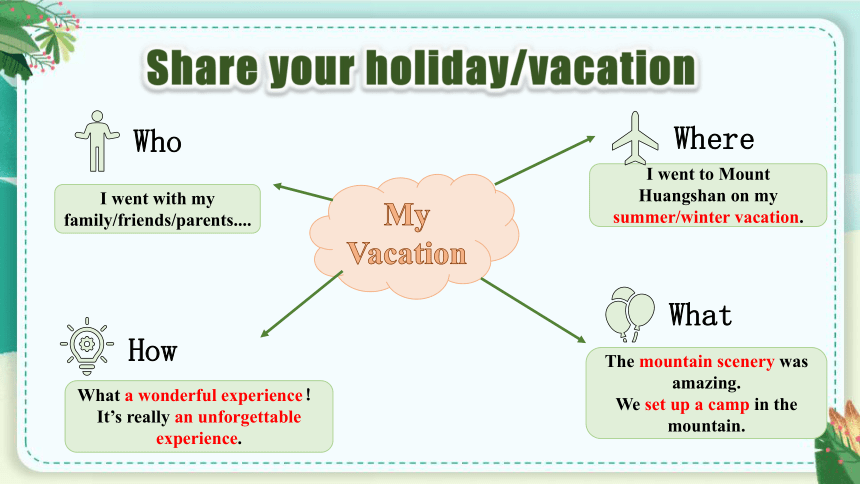 Share your holiday/vacation

Who

I went with my family/friends/parents....

My Vacation

Where

I went to Mount Huangshan on my summer/winter vacation.

How

What a wonderful experience！ It's really an unforgettable experience.

What

The mountain scenery was amazing.
We set up a camp in the mountain.